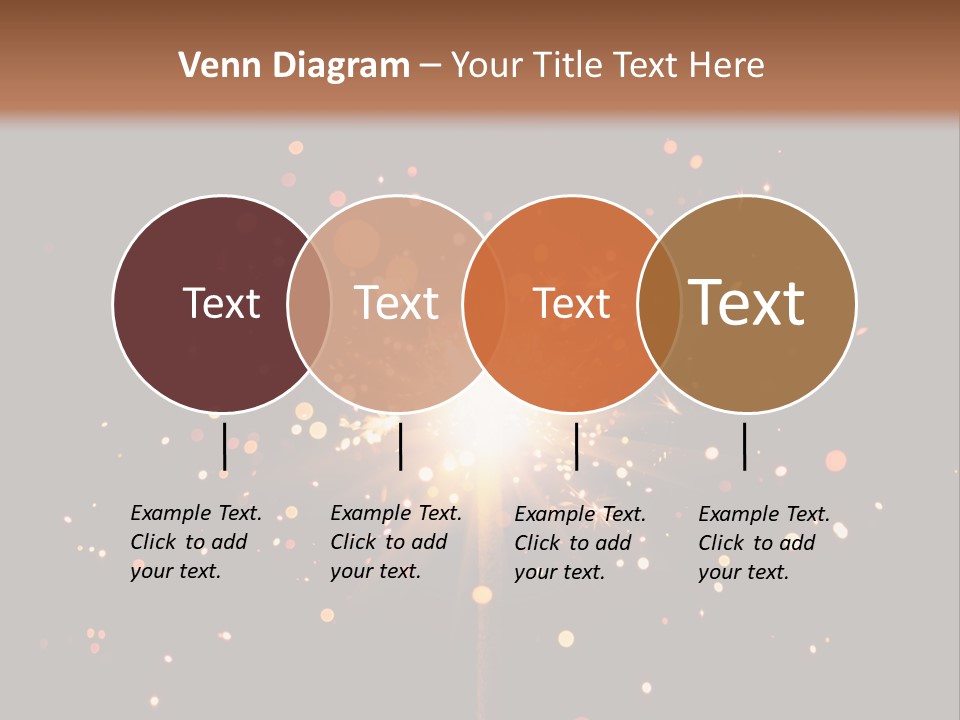 Venn Diagram – Your Title Text Here

Text

Text

Text

Text

Example Text. Click to add your text.

Example Text. Click to add your text.

Example Text. Click to add your text.

Example Text. Click to add your text.